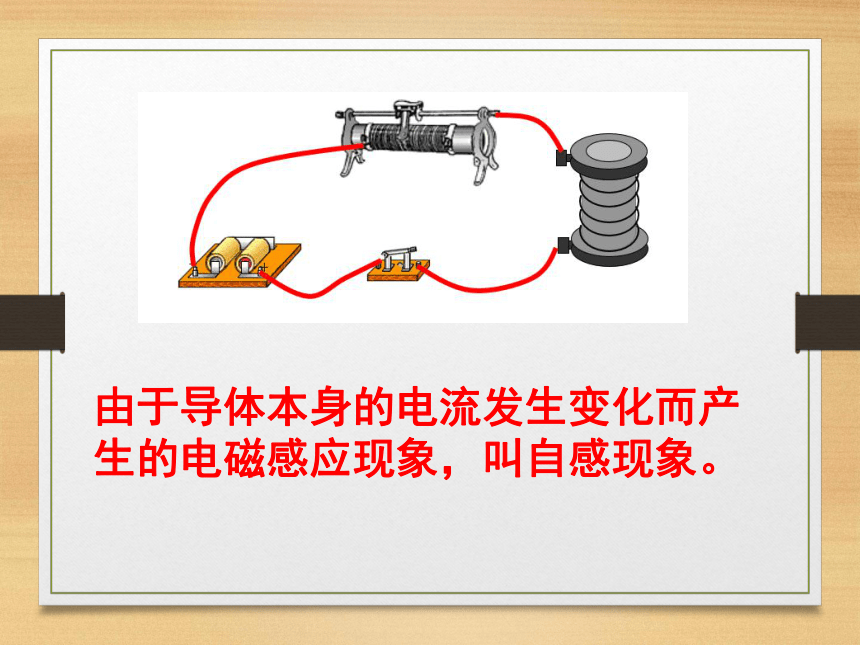 由于导体本身的电流发生变化而产生的电磁感应现象，叫自感现象。